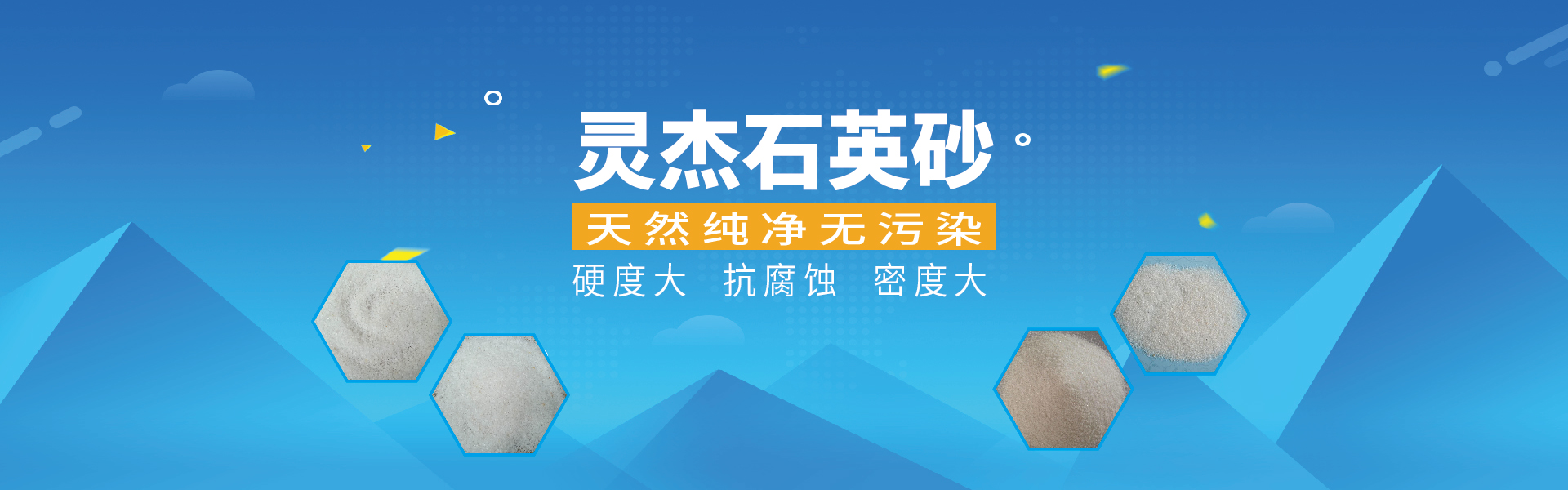 灵杰石英砂

天然纯净无污染

硬度大 抗腐蚀 密度大